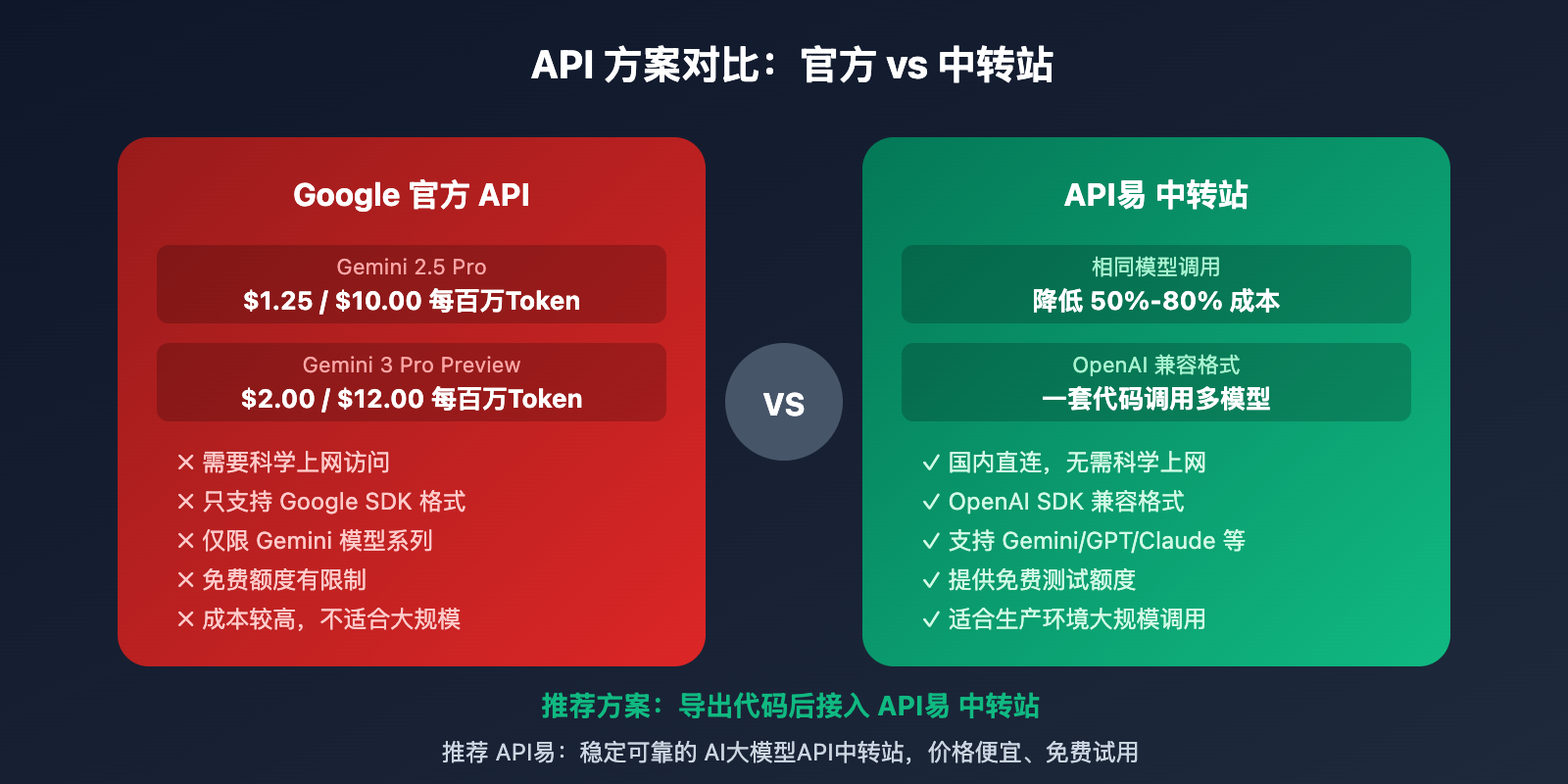 API 方案对比：官方 vs 中转站

Google 官方 API

Gemini 2.5 Pro
\$1.25 / \$10.00 每百万Token

Gemini 3 Pro Preview
\$2.00 / \$12.00 每百万Token

✕ 需要科学上网访问
✕ 只支持 Google SDK 格式
✕ 仅限 Gemini 模型系列
✕ 免费额度有限制
✕ 成本较高，不适合大规模

VS

API易 中转站

相同模型调用
降低 50%-80% 成本

OpenAI 兼容格式
一套代码调用多模型

✓ 国内直连，无需科学上网
✓ OpenAI SDK 兼容格式
✓ 支持 Gemini/GPT/Claude 等
✓ 提供免费测试额度
✓ 适合生产环境大规模调用

推荐方案：导出代码后接入 API易 中转站

推荐 API易：稳定可靠的 AI大模型API中转站，价格便宜、免费试用